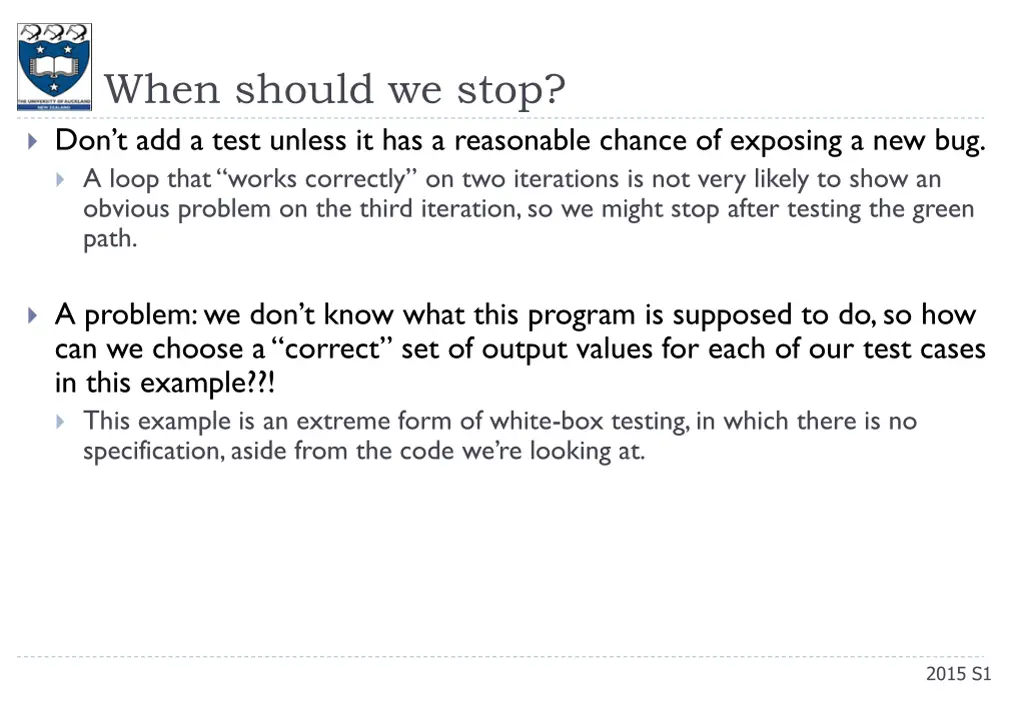 THE UNIVERSITY OF AUCKLAND NEW ZEALAND

When should we stop?

Don’t add a test unless it has a reasonable chance of exposing a new bug.

A loop that “works correctly” on two iterations is not very likely to show an obvious problem on the third iteration, so we might stop after testing the green path.

A problem: we don’t know what this program is supposed to do, so how can we choose a “correct” set of output values for each of our test cases in this example??!

This example is an extreme form of white-box testing, in which there is no specification, aside from the code we’re looking at.

2015 S1